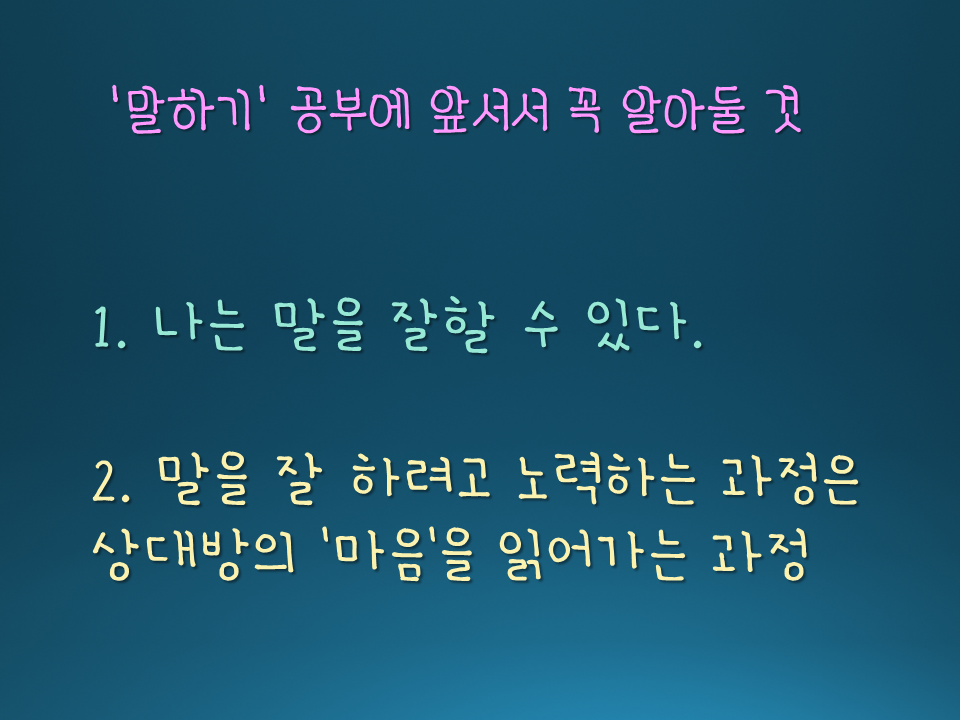 '말하기' 공부에 앞서서 꼭 알아둘 것

1. 나는 말을 잘할 수 있다.

2. 말을 잘 하려고 노력하는 과정은 상대방의 '마음'을 읽어가는 과정